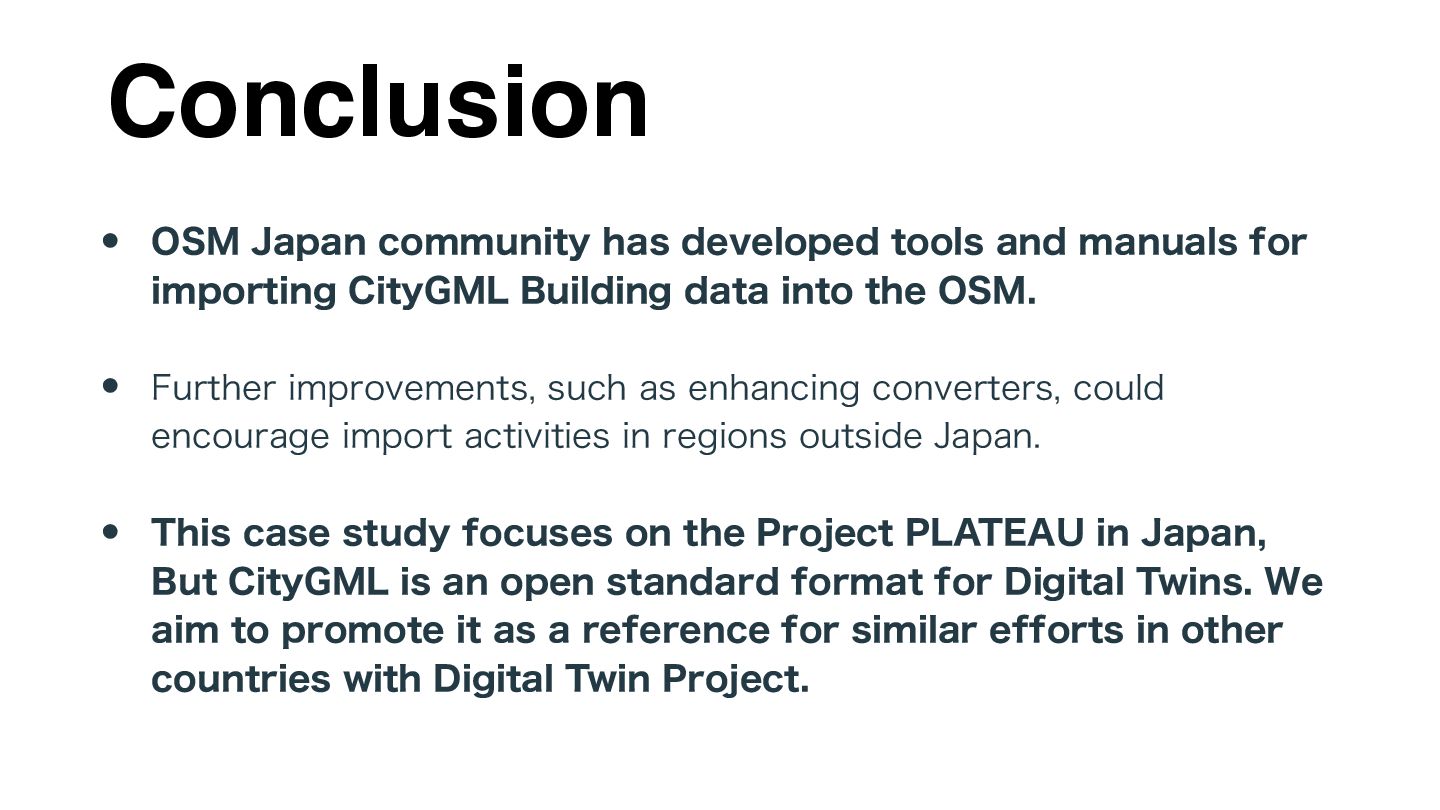 Conclusion

• OSM Japan community has developed tools and manuals for importing CityGML Building data into the OSM.

• Further improvements, such as enhancing converters, could encourage import activities in regions outside Japan.

• This case study focuses on the Project PLATEAU in Japan, But CityGML is an open standard format for Digital Twins. We aim to promote it as a reference for similar efforts in other countries with Digital Twin Project.